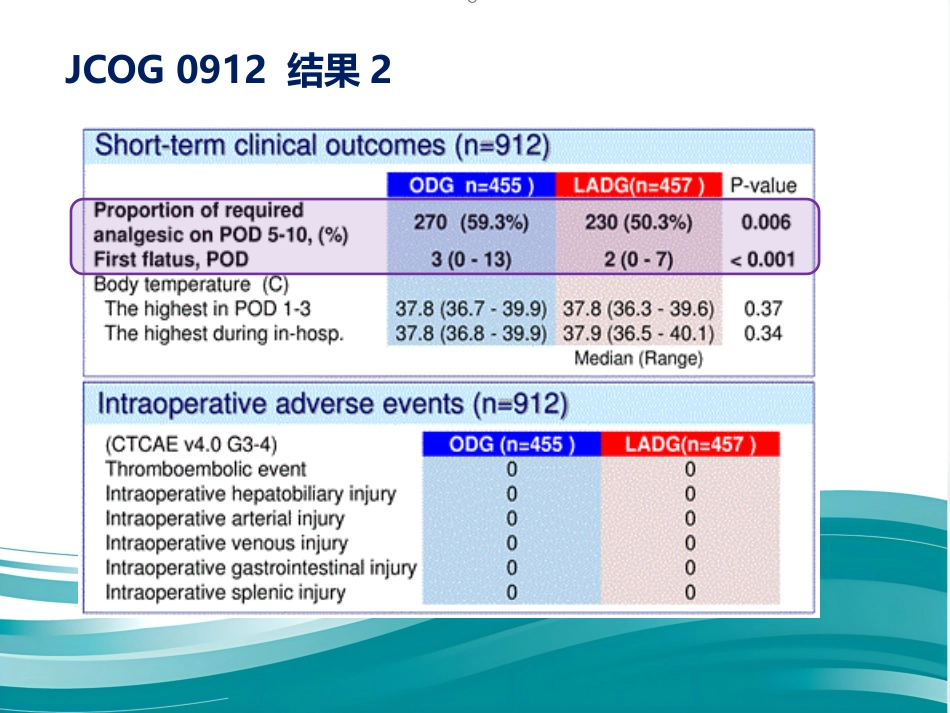 JCOG 0912 结果2

Short-term clinical outcomes (n=912)

|  | ODG n=455 ) | LADG(n=457 ) | P-value |
|---|---|---|---|
| Proportion of required analgesic on POD 5-10, (%) | 270 (59.3%) | 230 (50.3%) | 0.006 |
| First flatus, POD | 3 (0 - 13) | 2 (0 - 7) | < 0.001 |
| Body temperature (C) |  |  |  |
| The highest in POD 1-3 | 37.8 (36.7 - 39.9) | 37.8 (36.3 - 39.6) | 0.37 |
| The highest during in-hosp. | 37.8 (36.8 - 39.9) | 37.9 (36.5 - 40.1) | 0.34 |

Median (Range)

Intraoperative adverse events (n=912)

| (CTCAE v4.0 G3-4) | ODG (n=455 ) | LADG(n=457 ) |
|---|---|---|
| Thromboembolic event | 0 | 0 |
| Intraoperative hepatobiliary injury | 0 | 0 |
| Intraoperative arterial injury | 0 | 0 |
| Intraoperative venous injury | 0 | 0 |
| Intraoperative gastrointestinal injury | 0 | 0 |
| Intraoperative splenic injury | 0 | 0 |